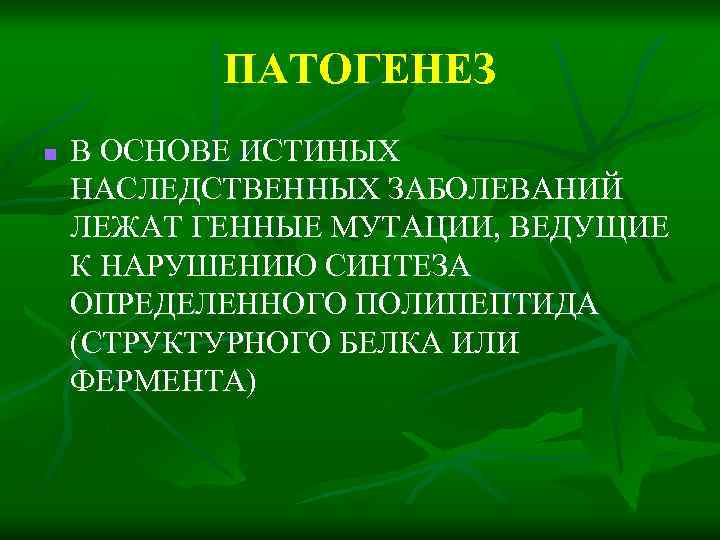 ПАТОГЕНЕЗ

В ОСНОВЕ ИСТИНЫХ НАСЛЕДСТВЕННЫХ ЗАБОЛЕВАНИЙ ЛЕЖАТ ГЕННЫЕ МУТАЦИИ, ВЕДУЩИЕ К НАРУШЕНИЮ СИНТЕЗА ОПРЕДЕЛЕННОГО ПОЛИПЕПТИДА (СТРУКТУРНОГО БЕЛКА ИЛИ ФЕРМЕНТА)